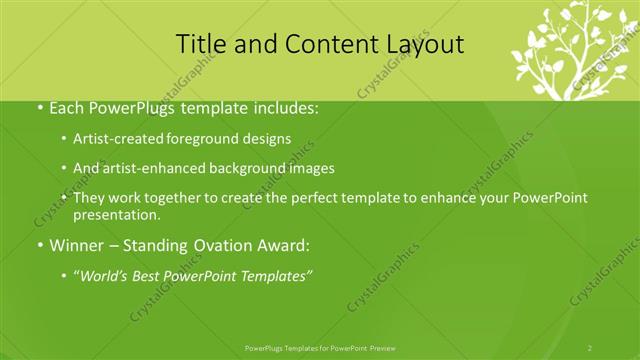 Title and Content Layout

• Each PowerPlugs template includes:

• Artist-created foreground designs

• And artist-enhanced background images

• They work together to create the perfect template to enhance your PowerPoint presentation.

• Winner – Standing Ovation Award:

• "World's Best PowerPoint Templates"

PowerPlugs Templates for PowerPoint Preview

2

CrystalGraphics